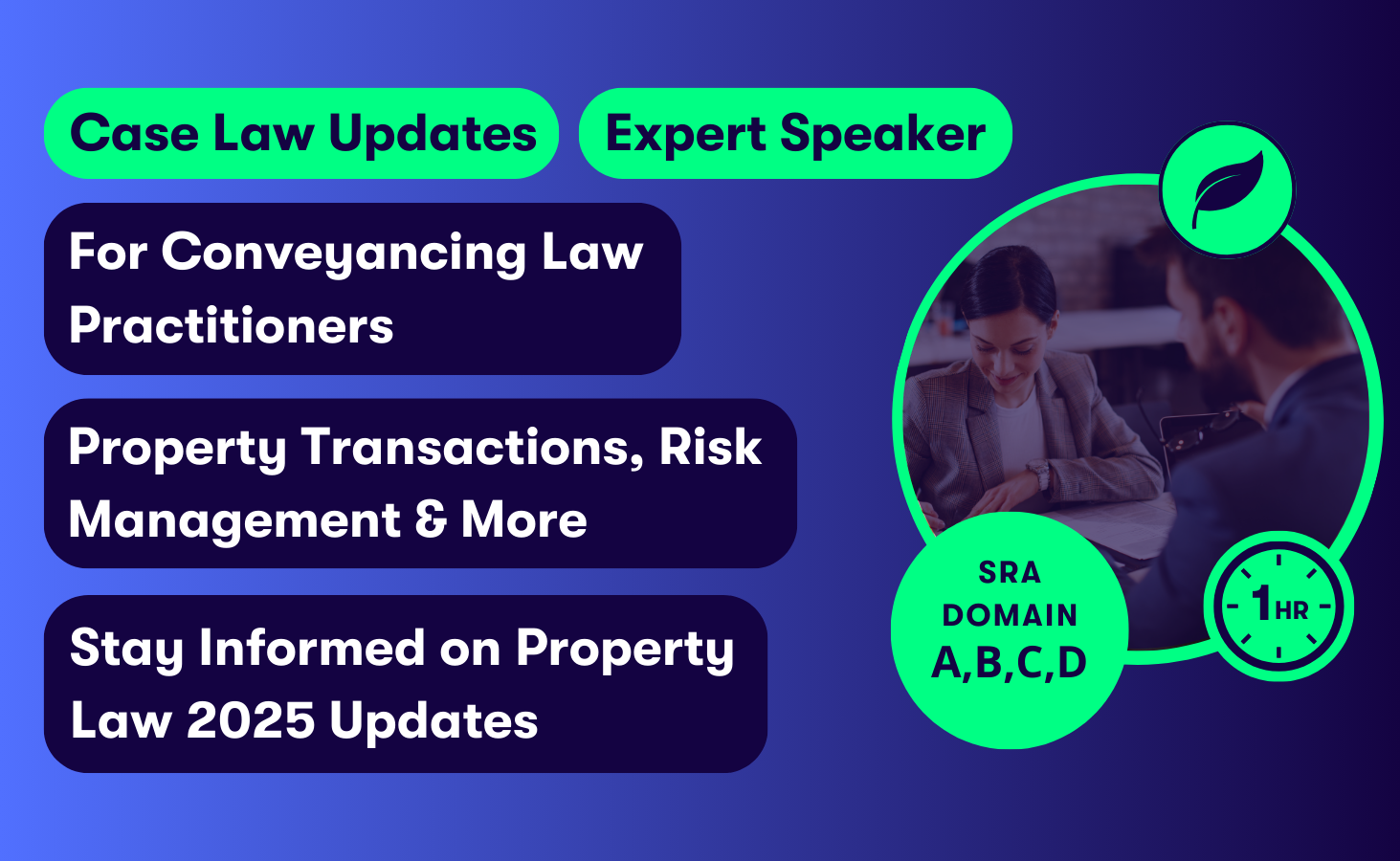 Case Law Updates

Expert Speaker

For Conveyancing Law Practitioners

Property Transactions, Risk Management & More

Stay Informed on Property Law 2025 Updates

SRA DOMAIN A,B,C,D

1HR